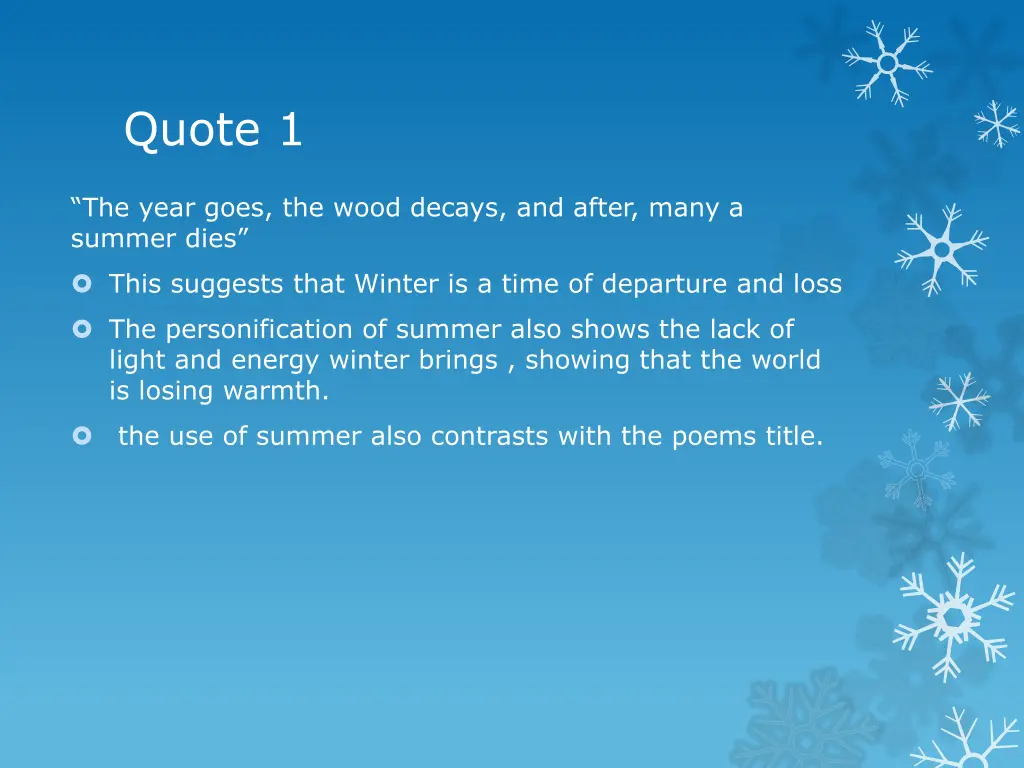 Quote 1

“The year goes, the wood decays, and after, many a summer dies”

This suggests that Winter is a time of departure and loss

The personification of summer also shows the lack of light and energy winter brings , showing that the world is losing warmth.

the use of summer also contrasts with the poems title.